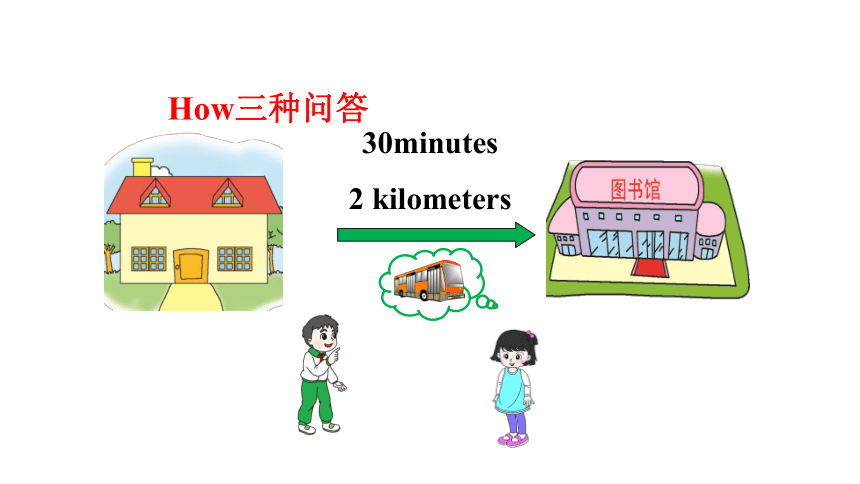 How三种问答

30minutes

2 kilometers

图书馆